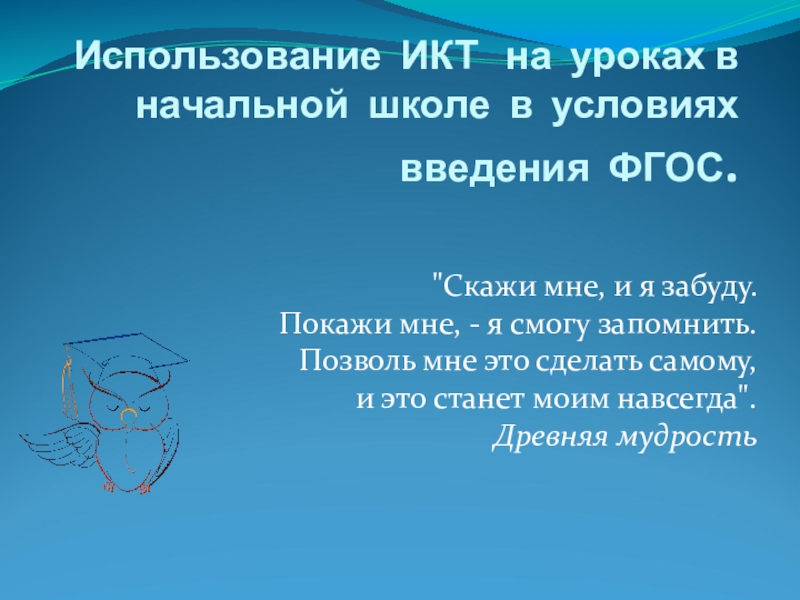 Использование ИКТ на уроках в начальной школе в условиях введения ФГОС.

"Скажи мне, и я забуду.
Покажи мне, - я смогу запомнить.
Позволь мне это сделать самому,
и это станет моим навсегда".
Древняя мудрость